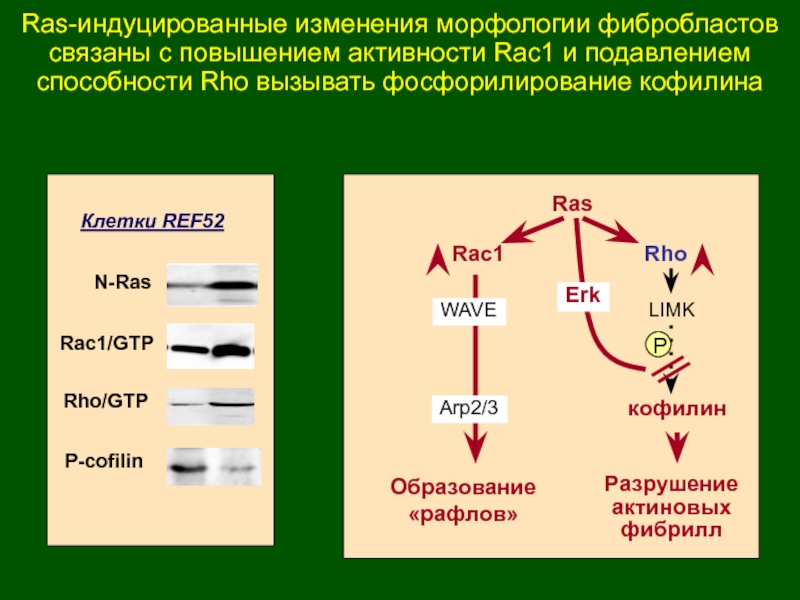 Ras-индуцированные изменения морфологии фибробластов связаны с повышением активности Rac1 и подавлением способности Rho вызывать фосфорилирование кофилина

Клетки REF52

N-Ras

Rac1/GTP

Rho/GTP

P-cofilin

Ras

Rac1

Rho

Erk

WAVE

LIMK

P

Arp2/3

кофилин

Образование «рафлов»

Разрушение актиновых фибрилл